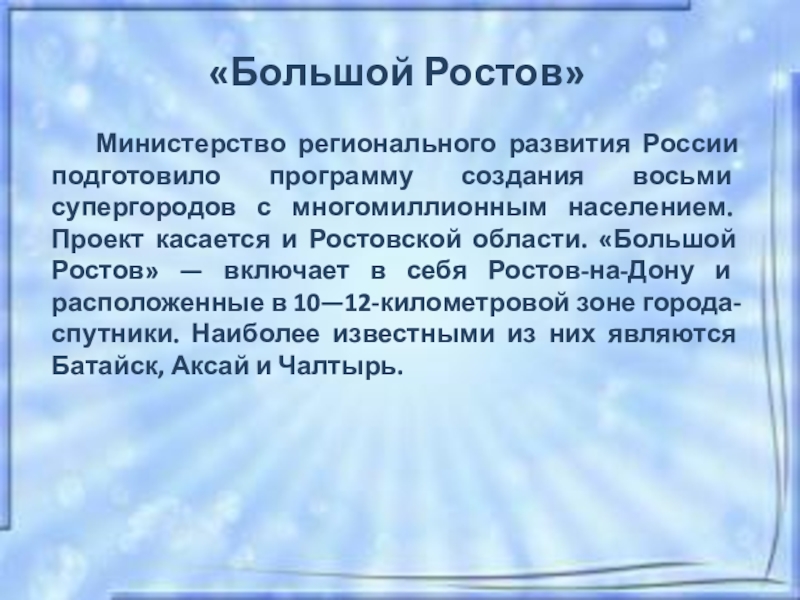 «Большой Ростов»

Министерство регионального развития России подготовило программу создания восьми супергородов с многомиллионным населением. Проект касается и Ростовской области. «Большой Ростов» — включает в себя Ростов-на-Дону и расположенные в 10—12-километровой зоне города-спутники. Наиболее известными из них являются Батайск, Аксай и Чалтырь.